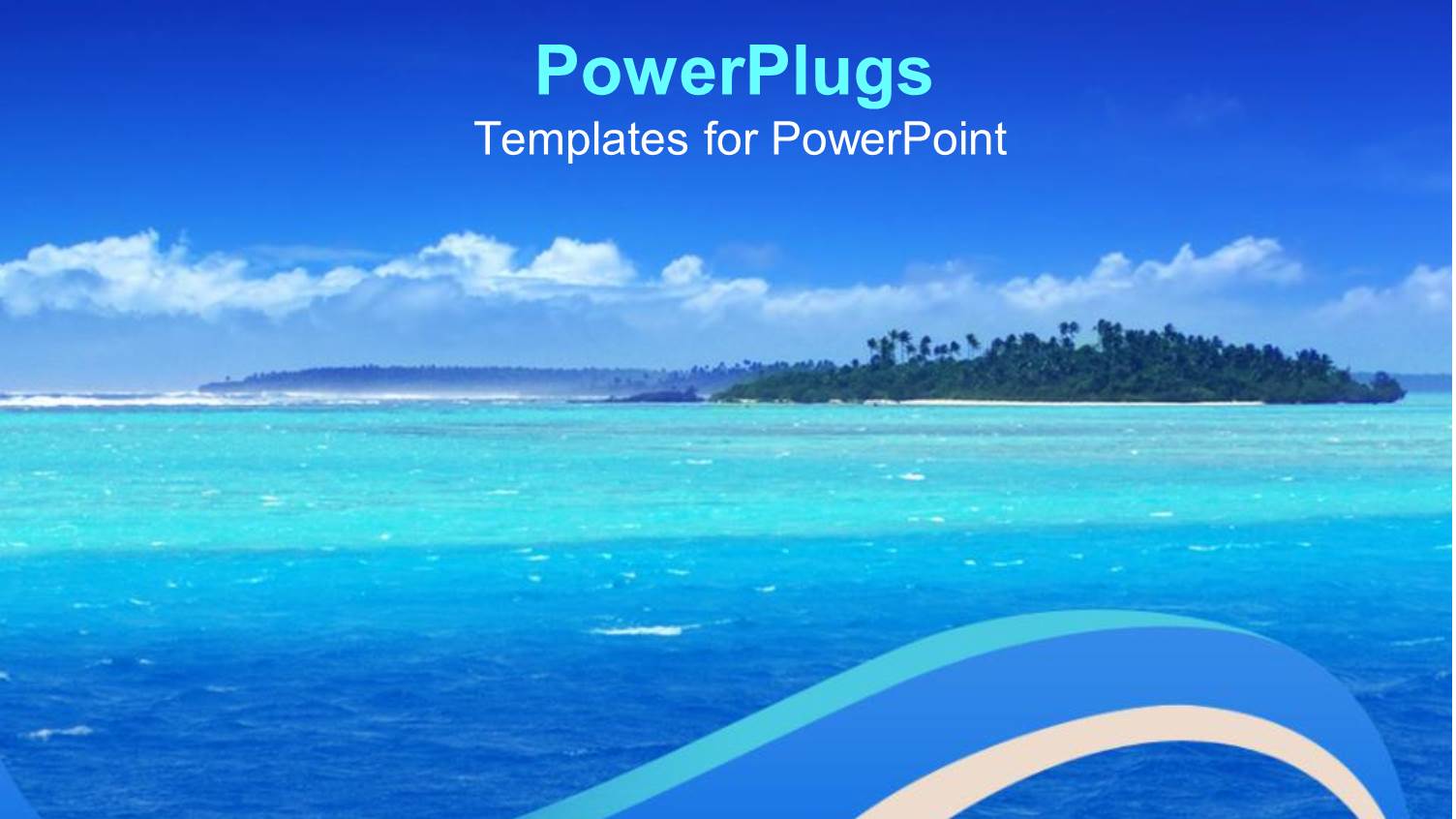 PowerPlugs
Templates for PowerPoint